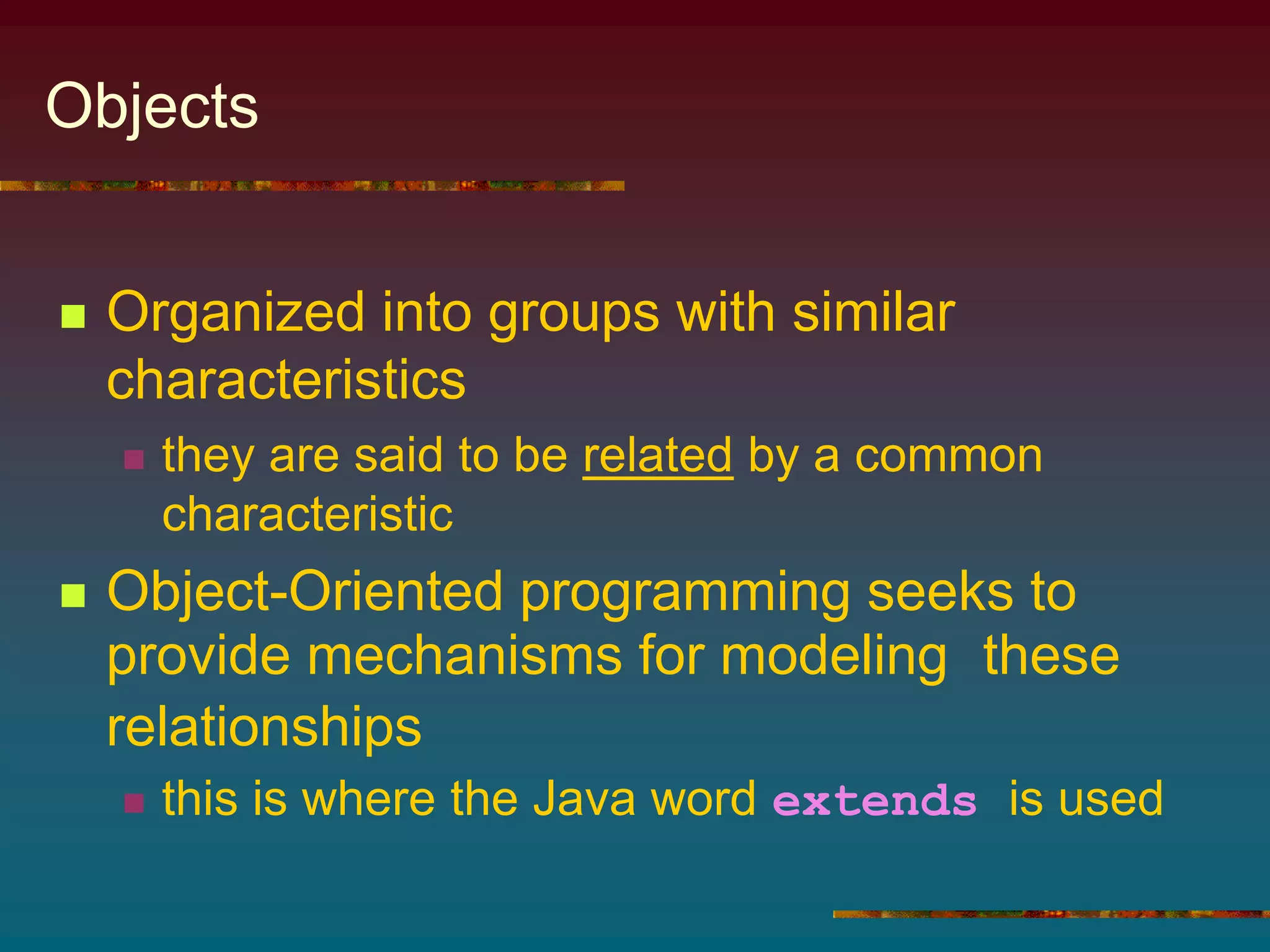 Objects

- Organized into groups with similar characteristics
  - they are said to be related by a common characteristic
- Object-Oriented programming seeks to provide mechanisms for modeling these relationships
  - this is where the Java word extends is used